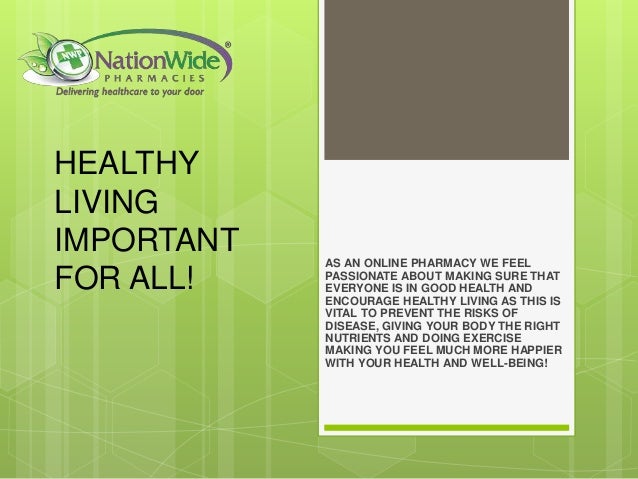 NWP NationWide®
PHARMACIES
Delivering healthcare to your door

HEALTHY LIVING IMPORTANT FOR ALL!

AS AN ONLINE PHARMACY WE FEEL PASSIONATE ABOUT MAKING SURE THAT EVERYONE IS IN GOOD HEALTH AND ENCOURAGE HEALTHY LIVING AS THIS IS VITAL TO PREVENT THE RISKS OF DISEASE, GIVING YOUR BODY THE RIGHT NUTRIENTS AND DOING EXERCISE MAKING YOU FEEL MUCH MORE HAPPIER WITH YOUR HEALTH AND WELL-BEING!